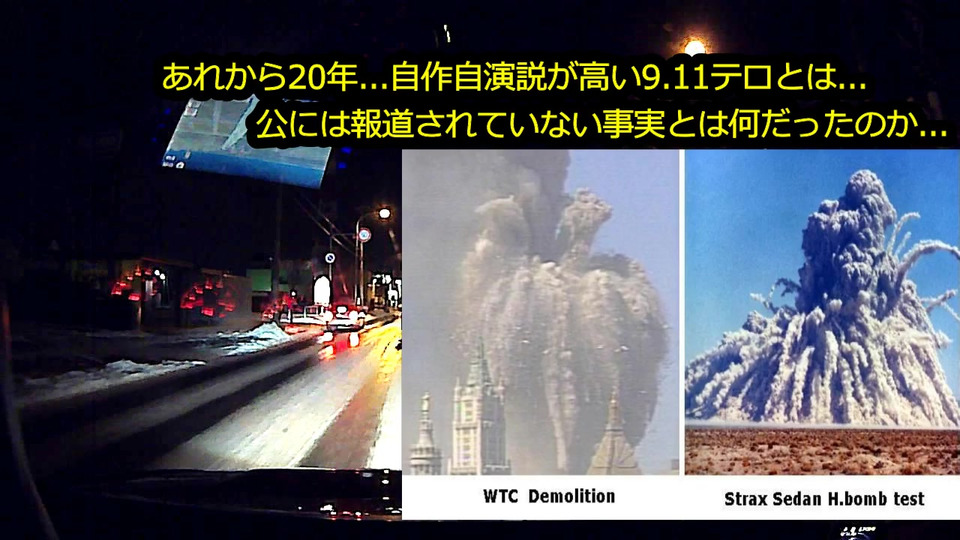 あれから20年…自作自演説が高い9.11テロとは…
公には報道されていない事実とは何だったのか…

WTC Demolition

Strax Sedan H.bomb test